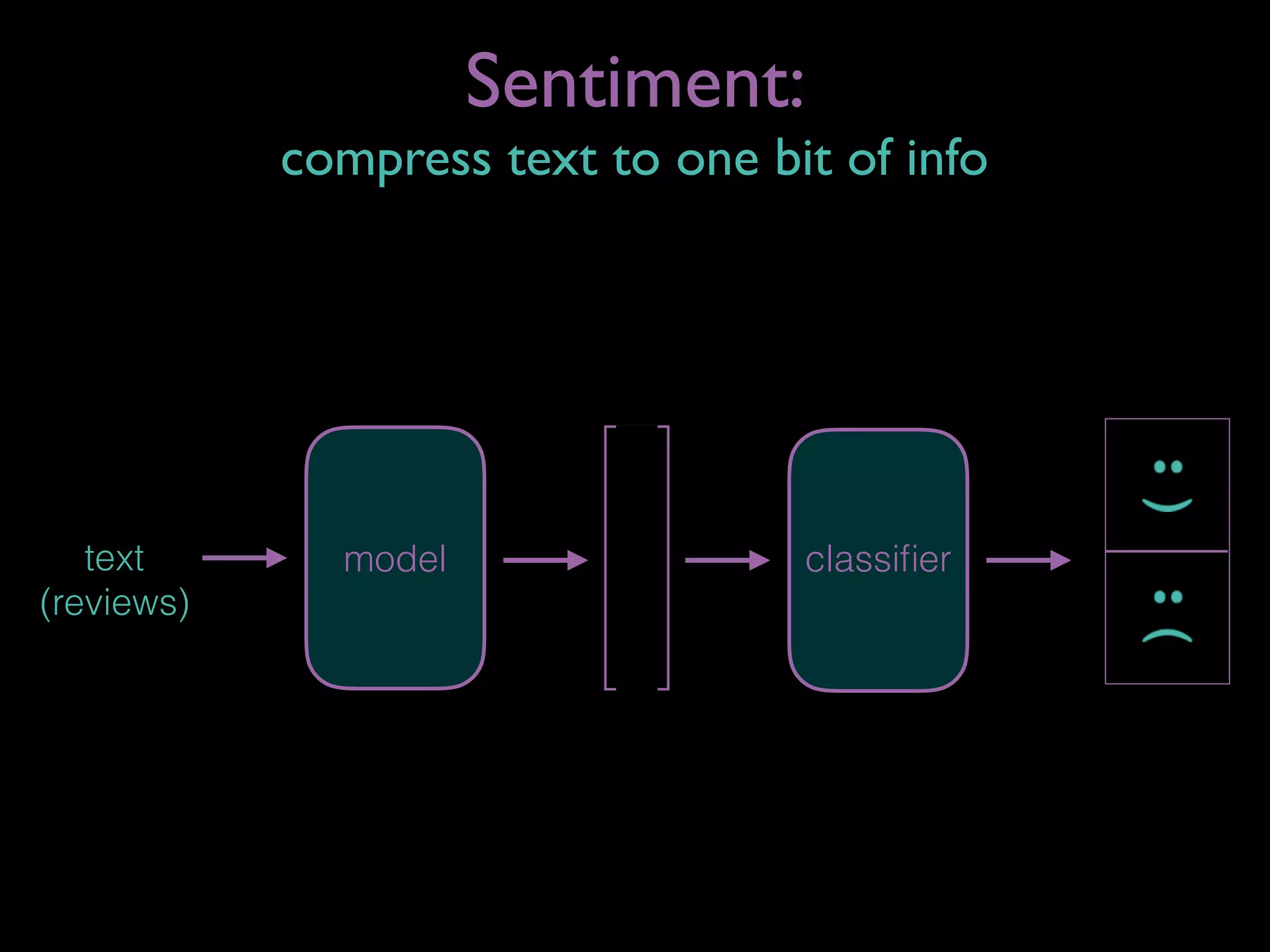 Sentiment:
compress text to one bit of info

text
(reviews)

model

classifier